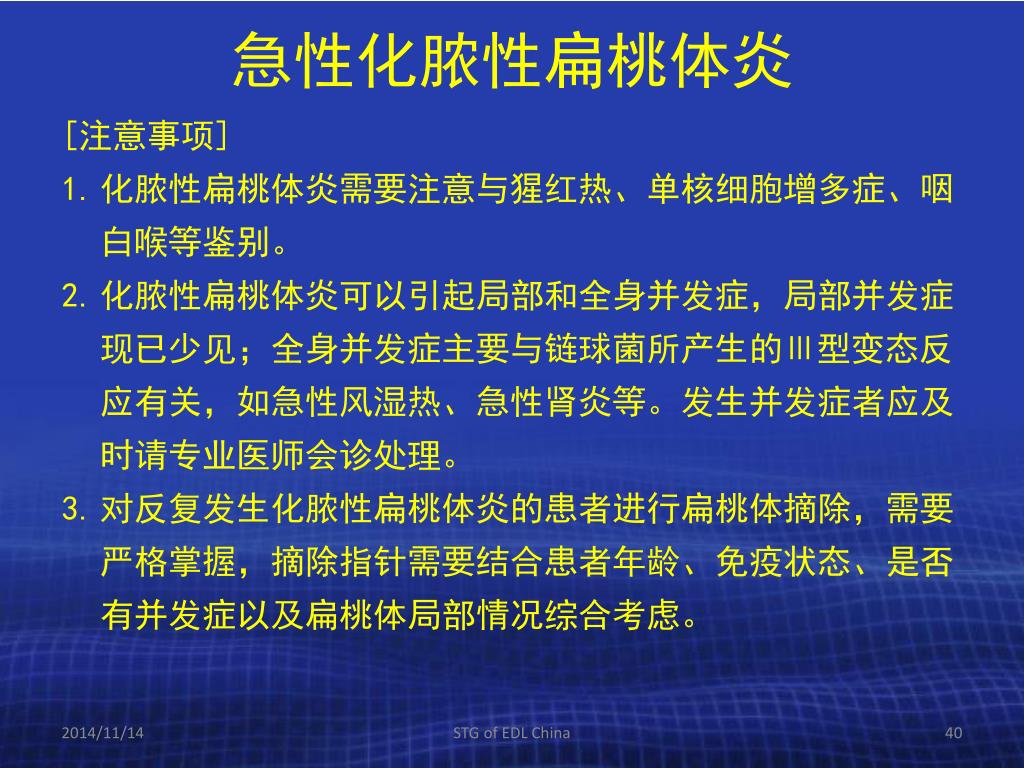 急性化脓性扁桃体炎

[注意事项]

1. 化脓性扁桃体炎需要注意与猩红热、单核细胞增多症、咽白喉等鉴别。

2. 化脓性扁桃体炎可以引起局部和全身并发症，局部并发症现已少见；全身并发症主要与链球菌所产生的Ⅲ型变态反应有关，如急性风湿热、急性肾炎等。发生并发症者应及时请专业医师会诊处理。

3. 对反复发生化脓性扁桃体炎的患者进行扁桃体摘除，需要严格掌握，摘除指针需要结合患者年龄、免疫状态、是否有并发症以及扁桃体局部情况综合考虑。

2014/11/14

STG of EDL China

40